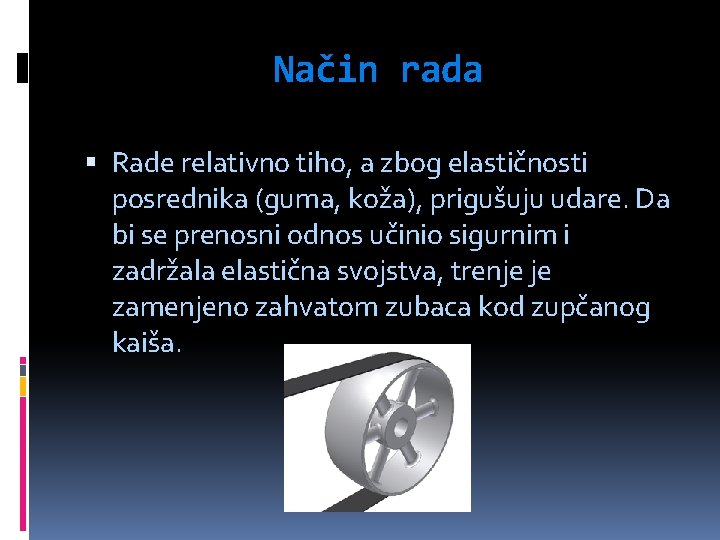 Način rada

▪ Rade relativno tiho, a zbog elastičnosti posrednika (guma, koža), prigušuju udare. Da bi se prenosni odnos učinio sigurnim i zadržala elastična svojstva, trenje je zamenjeno zahvatom zubaca kod zupčanog kaiša.